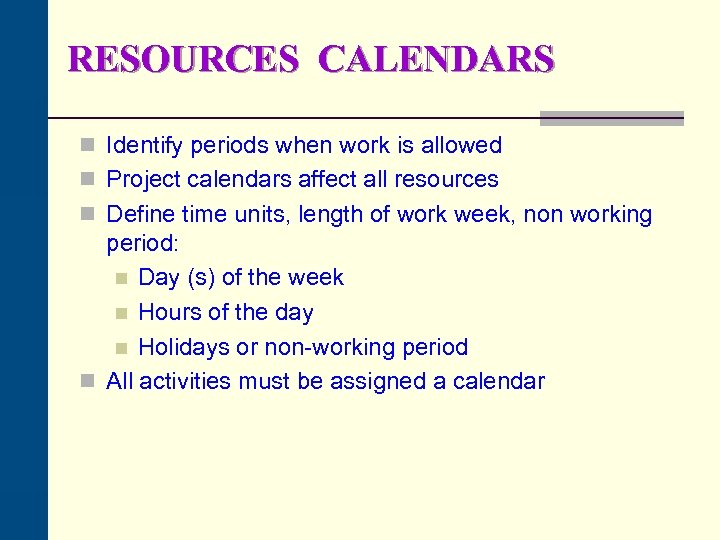 RESOURCES CALENDARS

Identify periods when work is allowed

Project calendars affect all resources

Define time units, length of work week, non working period:

Day (s) of the week

Hours of the day

Holidays or non-working period

All activities must be assigned a calendar